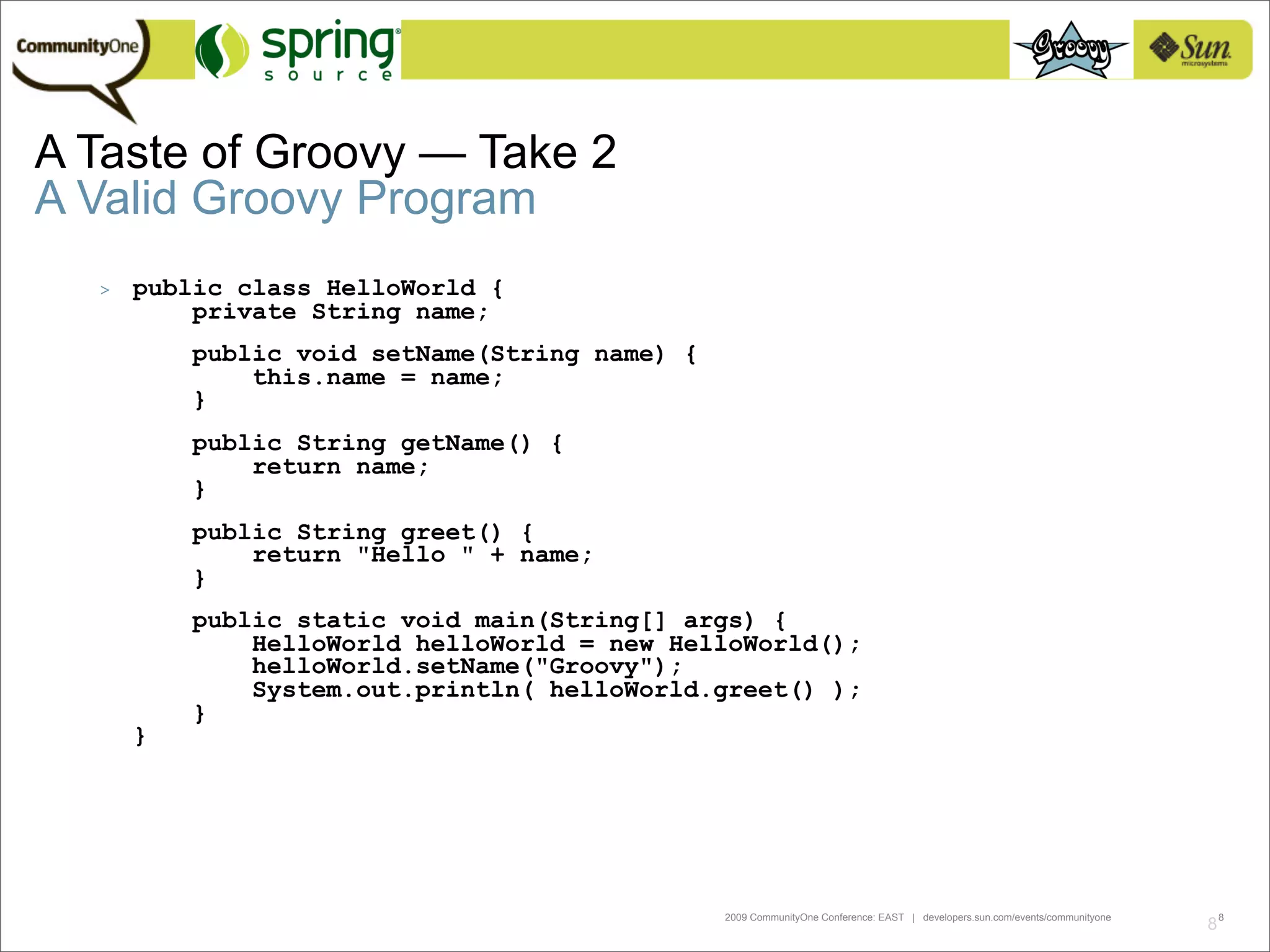 CommunityOne

spring source

Groovy

Sun microsystems

A Taste of Groovy — Take 2
A Valid Groovy Program

> public class HelloWorld {
    private String name;

    public void setName(String name) {
        this.name = name;
    }

    public String getName() {
        return name;
    }

    public String greet() {
        return "Hello " + name;
    }

    public static void main(String[] args) {
        HelloWorld helloWorld = new HelloWorld();
        helloWorld.setName("Groovy");
        System.out.println( helloWorld.greet() );
    }
}

2009 CommunityOne Conference: EAST | developers.sun.com/events/communityone

8 8